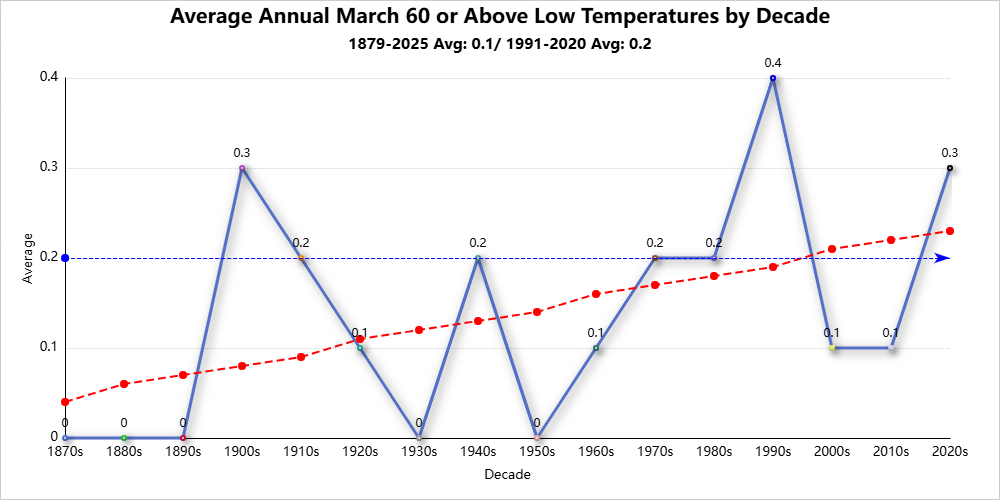 Average Annual March 60 or Above Low Temperatures by Decade

1879-2025 Avg: 0.1/ 1991-2020 Avg: 0.2

Average

0.4
0.3
0.2
0.1
0

0 0 0 0.3 0.2 0.1 0 0.2 0 0.1 0.2 0.2 0.4 0.1 0.1 0.3

1870s 1880s 1890s 1900s 1910s 1920s 1930s 1940s 1950s 1960s 1970s 1980s 1990s 2000s 2010s 2020s

Decade